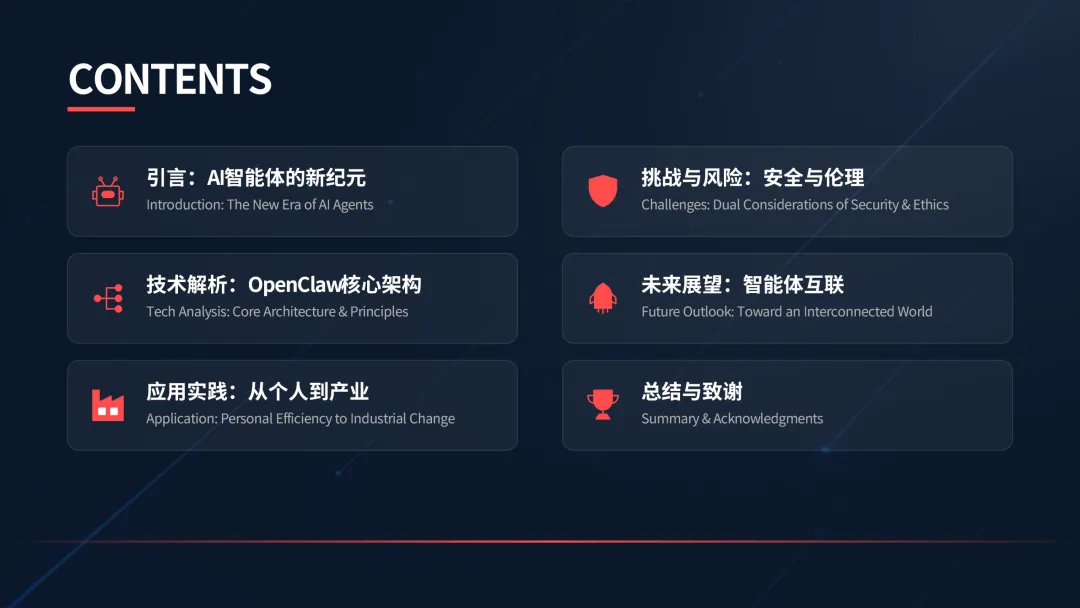 CONTENTS

引言：AI智能体的新纪元
Introduction: The New Era of AI Agents

技术解析：OpenClaw核心架构
Tech Analysis: Core Architecture & Principles

应用实践：从个人到产业
Application: Personal Efficiency to Industrial Change

挑战与风险：安全与伦理
Challenges: Dual Considerations of Security & Ethics

未来展望：智能体互联
Future Outlook: Toward an Interconnected World

总结与致谢
Summary & Acknowledgments